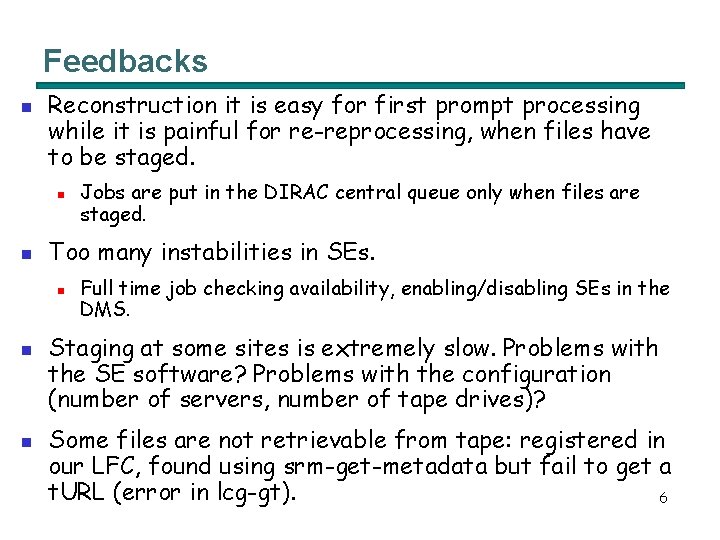 Feedbacks

Reconstruction it is easy for first prompt processing while it is painful for re-reprocessing, when files have to be staged.

Jobs are put in the DIRAC central queue only when files are staged.

Too many instabilities in SEs.

Full time job checking availability, enabling/disabling SEs in the DMS.

Staging at some sites is extremely slow. Problems with the SE software? Problems with the configuration (number of servers, number of tape drives)?

Some files are not retrievable from tape: registered in our LFC, found using srm-get-metadata but fail to get a tURL (error in lcg-gt).

6